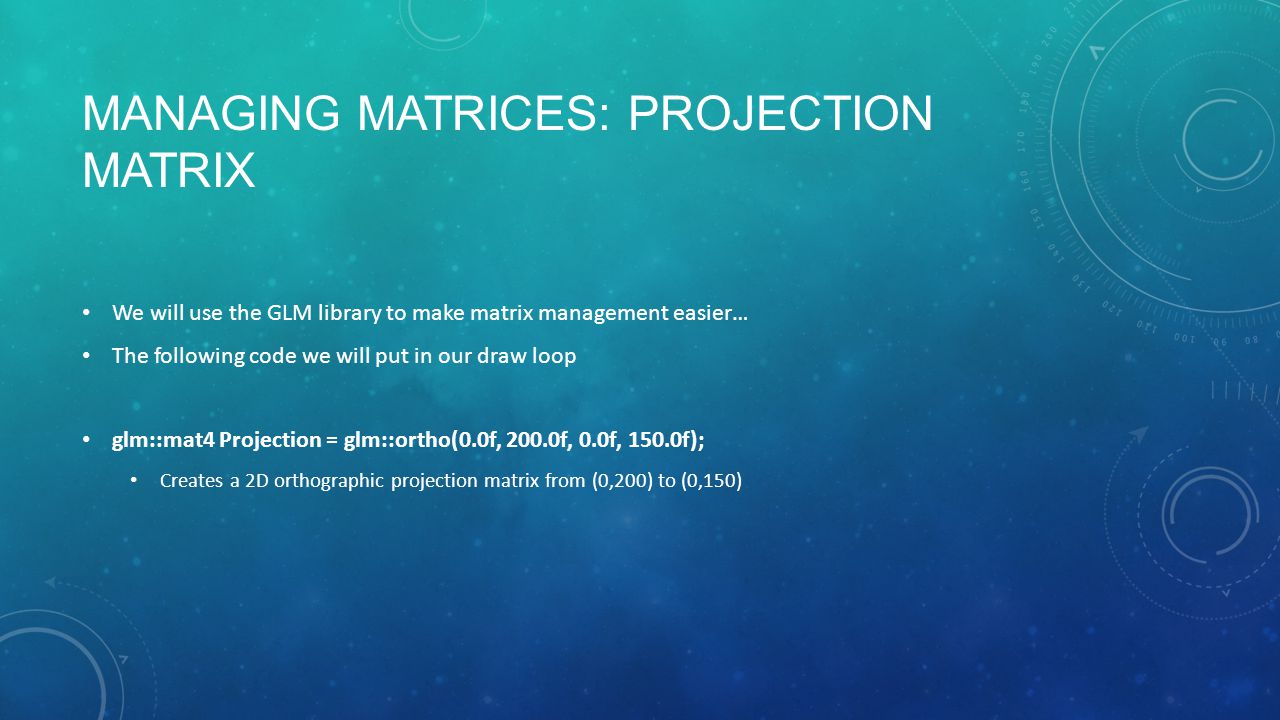 MANAGING MATRICES: PROJECTION MATRIX

• We will use the GLM library to make matrix management easier…

• The following code we will put in our draw loop

• glm::mat4 Projection = glm::ortho(0.0f, 200.0f, 0.0f, 150.0f);

• Creates a 2D orthographic projection matrix from (0,200) to (0,150)